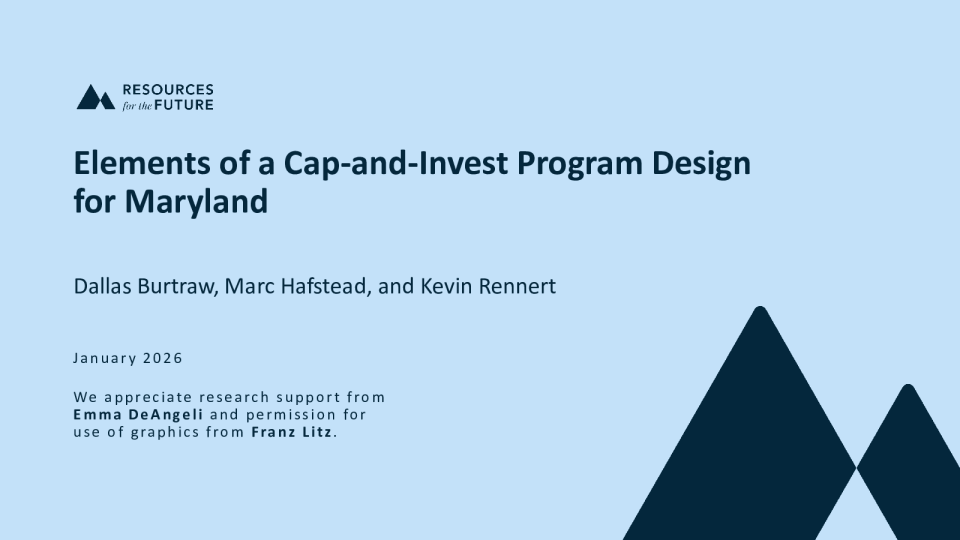 RESOURCES
for the FUTURE

Elements of a Cap-and-Invest Program Design for Maryland

Dallas Burtraw, Marc Hafstead, and Kevin Rennert

January 2026

We appreciate research support from Emma DeAngeli and permission for use of graphics from Franz Litz.